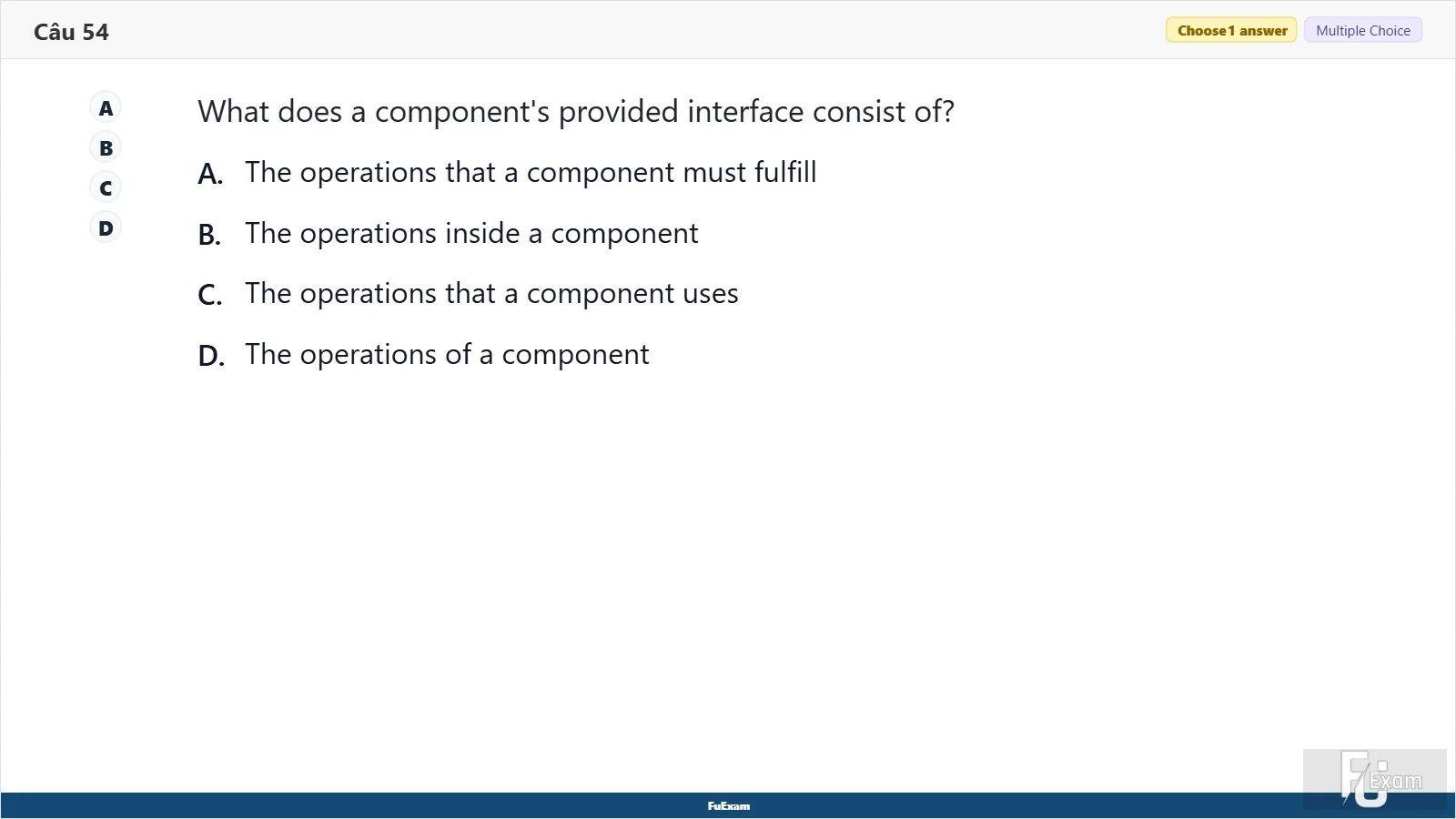 Câu 54

Choose 1 answer

Multiple Choice

A
B
C
D

What does a component's provided interface consist of?

A. The operations that a component must fulfill

B. The operations inside a component

C. The operations that a component uses

D. The operations of a component

FuExam

FU Exam